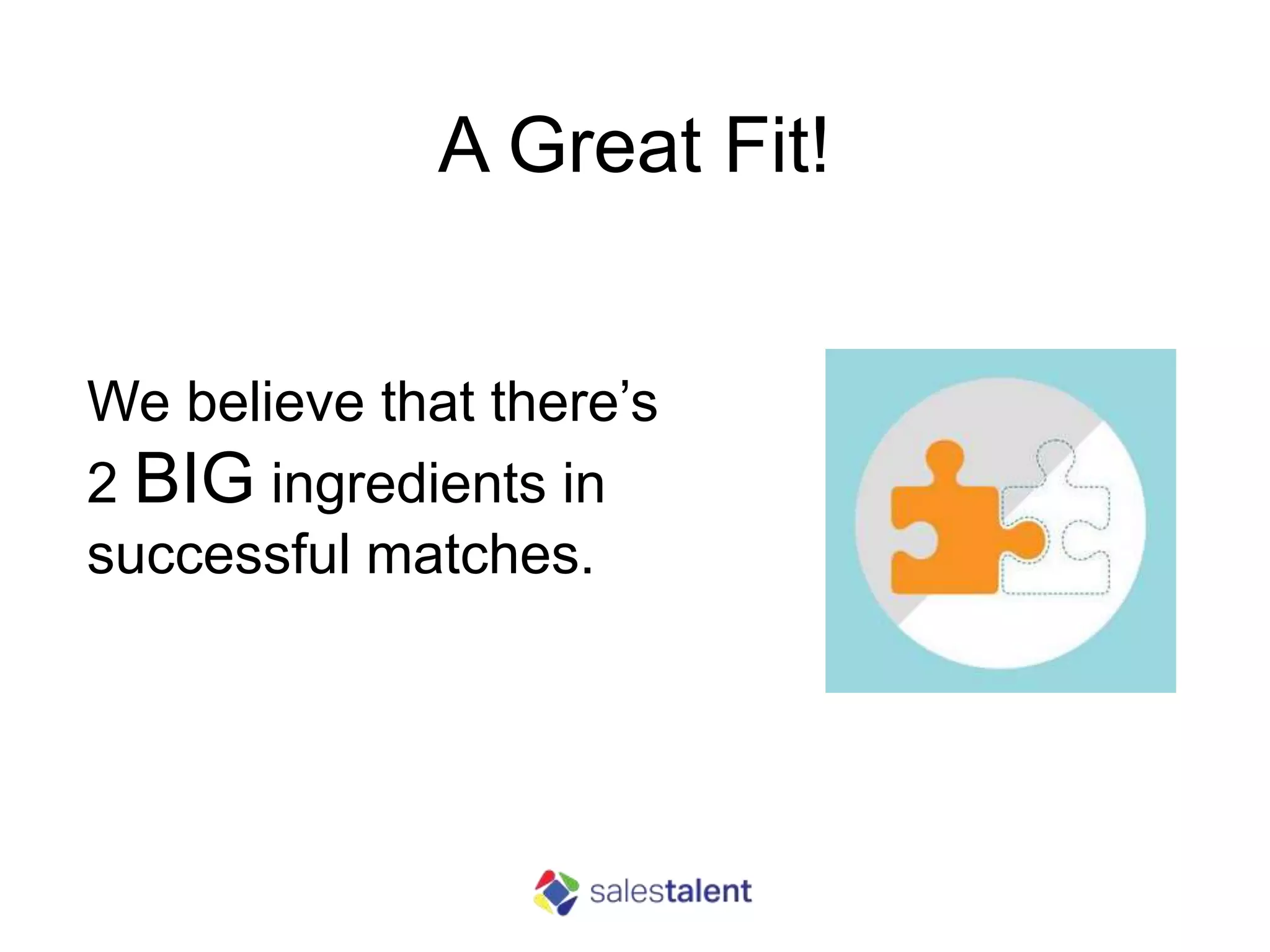 A Great Fit!

We believe that there’s 2 BIG ingredients in successful matches.

salestalent